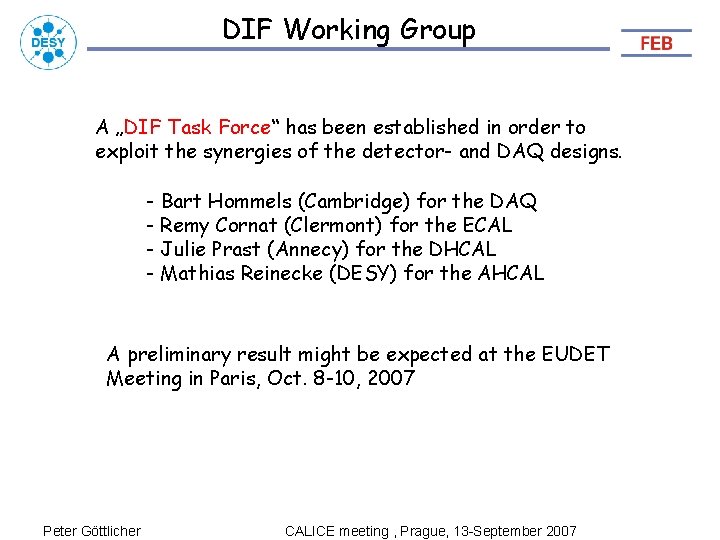 DESY

DIF Working Group

FEB

A „DIF Task Force“ has been established in order to exploit the synergies of the detector- and DAQ designs.

- Bart Hommels (Cambridge) for the DAQ
- Remy Cornat (Clermont) for the ECAL
- Julie Prast (Annecy) for the DHCAL
- Mathias Reinecke (DESY) for the AHCAL

A preliminary result might be expected at the EUDET Meeting in Paris, Oct. 8-10, 2007

Peter Göttlicher

CALICE meeting , Prague, 13-September 2007